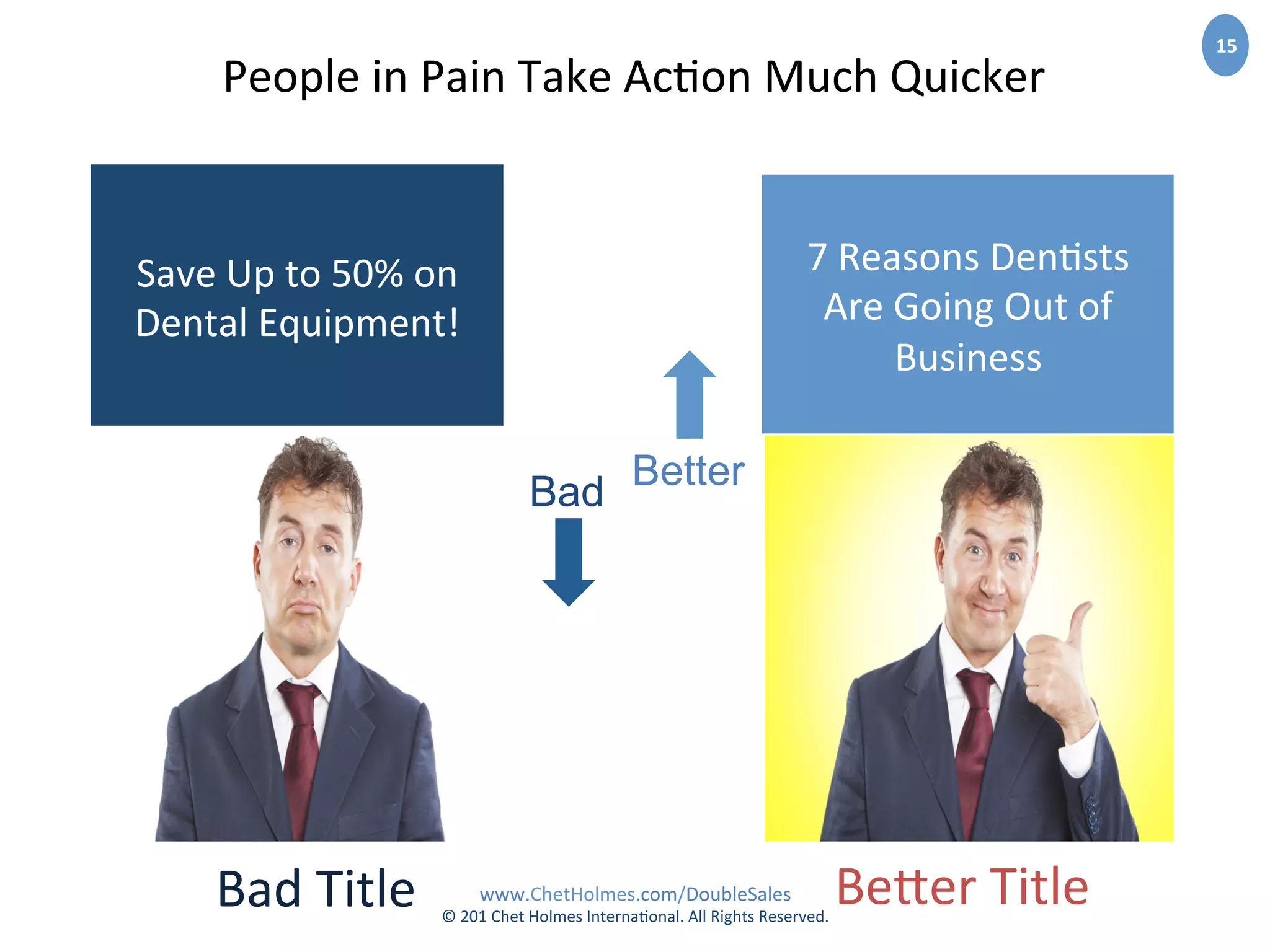 15

People in Pain Take Action Much Quicker

Save Up to 50% on Dental Equipment!

7 Reasons Dentists Are Going Out of Business

Better

Bad

Bad Title

www.ChetHolmes.com/DoubleSales
© 201 Chet Holmes International. All Rights Reserved.

Better Title